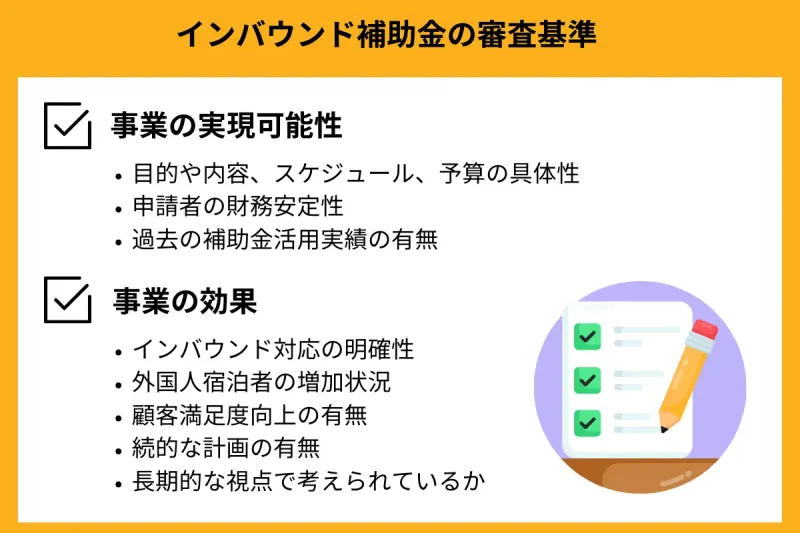 インバウンド補助金の審査基準

事業の実現可能性

• 目的や内容、スケジュール、予算の具体性
• 申請者の財務安定性
• 過去の補助金活用実績の有無

事業の効果

• インバウンド対応の明確性
• 外国人宿泊者の増加状況
• 顧客満足度向上の有無
• 続的な計画の有無
• 長期的な視点で考えられているか